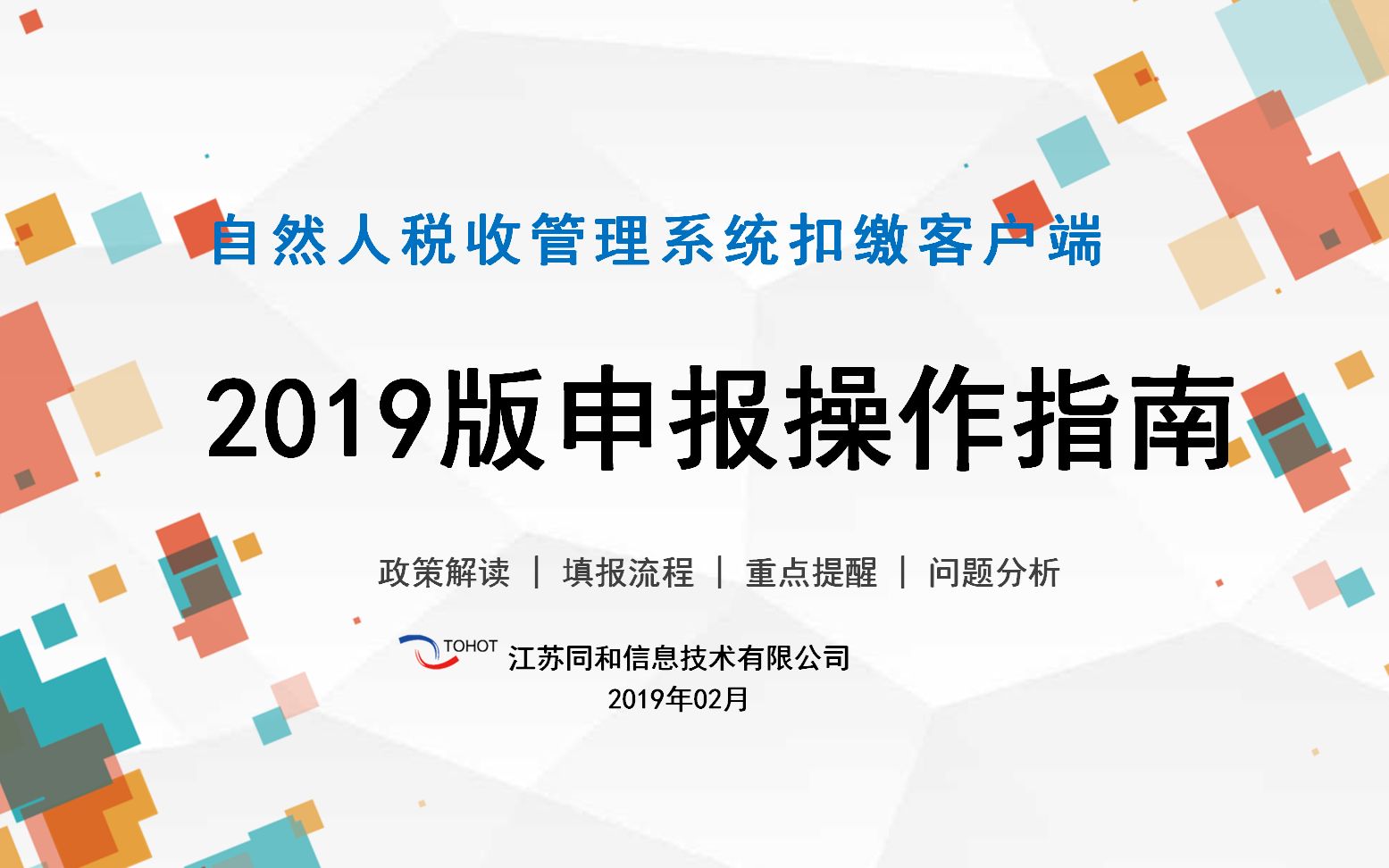 自然人税收管理系统扣缴客户端

2019版申报操作指南

政策解读 | 填报流程 | 重点提醒 | 问题分析

TOHOT 江苏同和信息技术有限公司
2019年02月